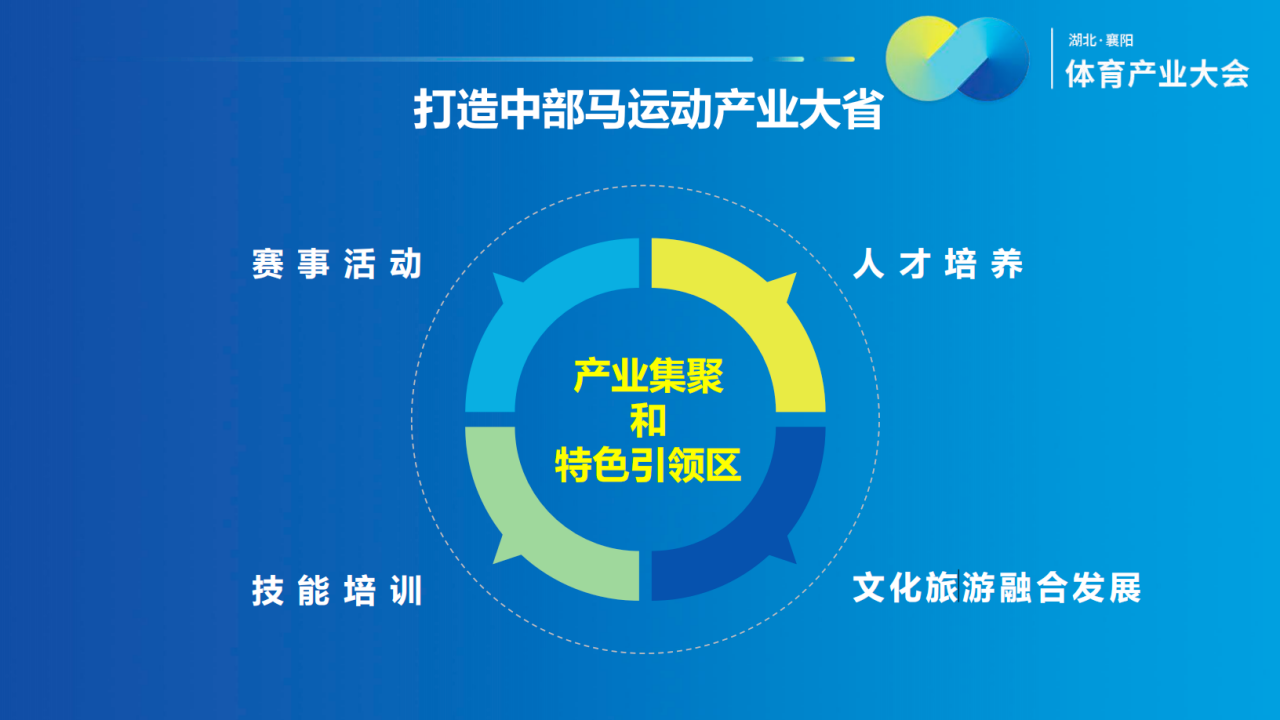 湖北·襄阳
体育产业大会

打造中部马运动产业大省

赛事活动

人才培养

产业集聚
和
特色引领区

技能培训

文化旅游融合发展